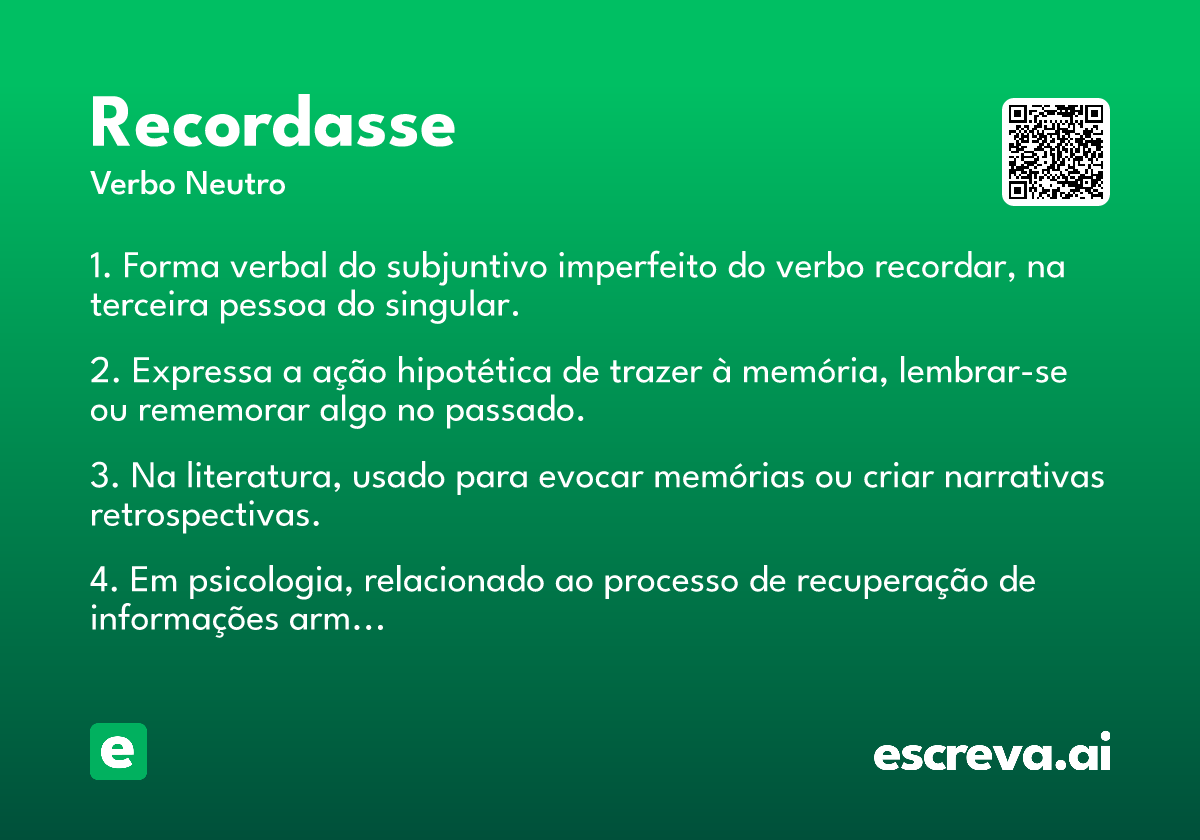 Recordasse
Verbo Neutro

1. Forma verbal do subjuntivo imperfeito do verbo recordar, na terceira pessoa do singular.

2. Expressa a ação hipotética de trazer à memória, lembrar-se ou rememorar algo no passado.

3. Na literatura, usado para evocar memórias ou criar narrativas retrospectivas.

4. Em psicologia, relacionado ao processo de recuperação de informações arm…

e

escreva.ai